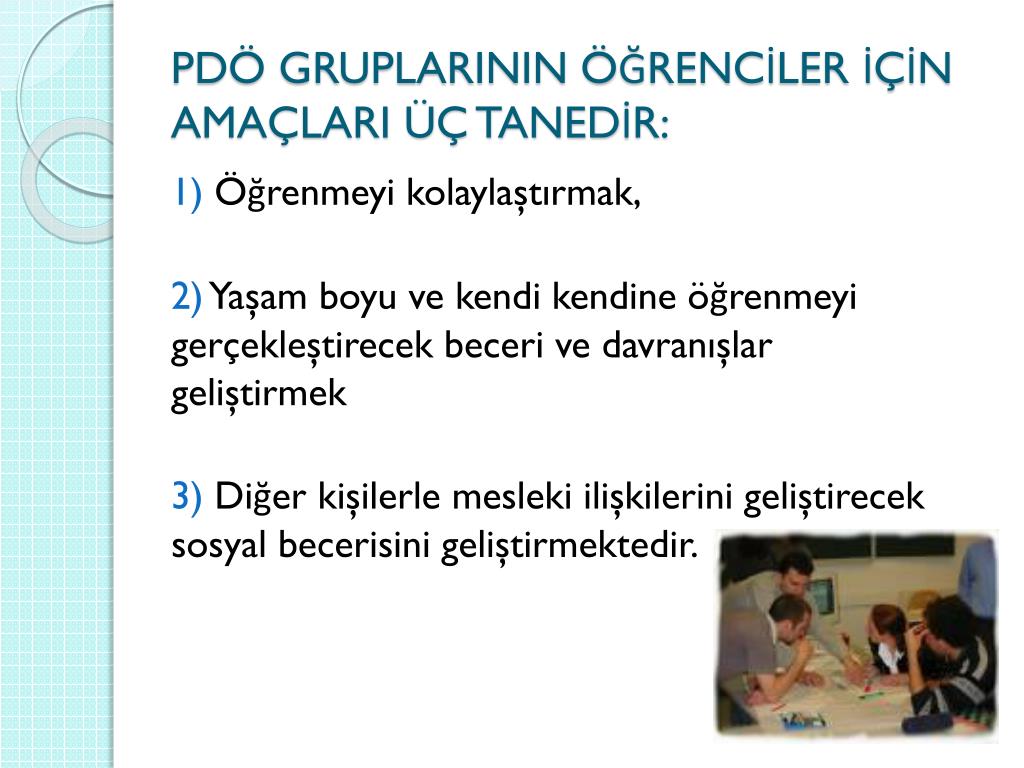 PDÖ GRUPLARININ ÖĞRENCİLER İÇİN AMAÇLARI ÜÇ TANEDİR:

1) Öğrenmeyi kolaylaştırmak,

2) Yaşam boyu ve kendi kendine öğrenmeyi gerçekleştirecek beceri ve davranışlar geliştirmek

3) Diğer kişilerle mesleki ilişkilerini geliştirecek sosyal becerisini geliştirmektedir.